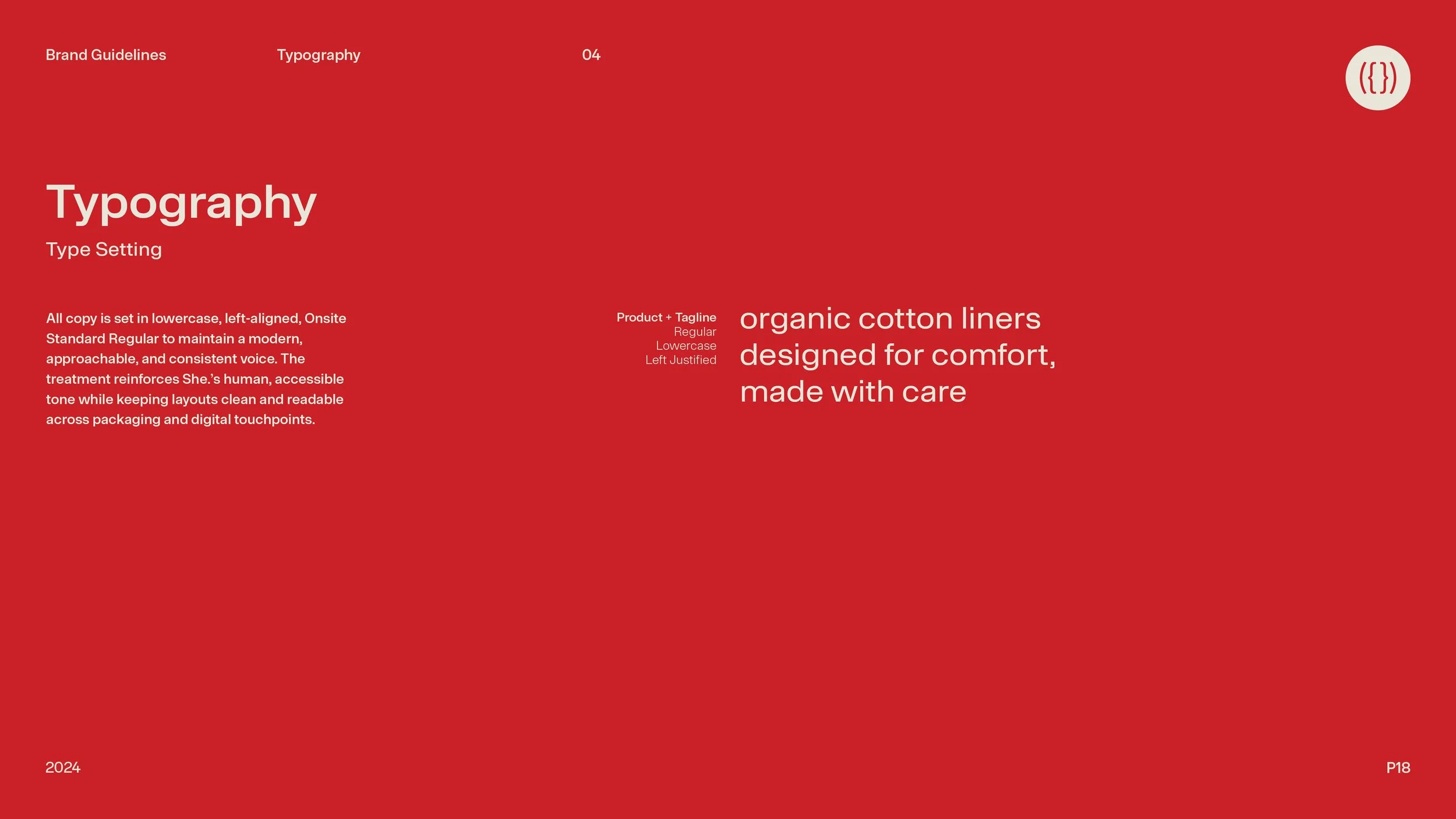 Brand Guidelines Typography 04

({})

Typography

Type Setting

All copy is set in lowercase, left-aligned, Onsite Standard Regular to maintain a modern, approachable, and consistent voice. The treatment reinforces She.'s human, accessible tone while keeping layouts clean and readable across packaging and digital touchpoints.

Product + Tagline
Regular
Lowercase
Left Justified

organic cotton liners designed for comfort, made with care

2024

P18